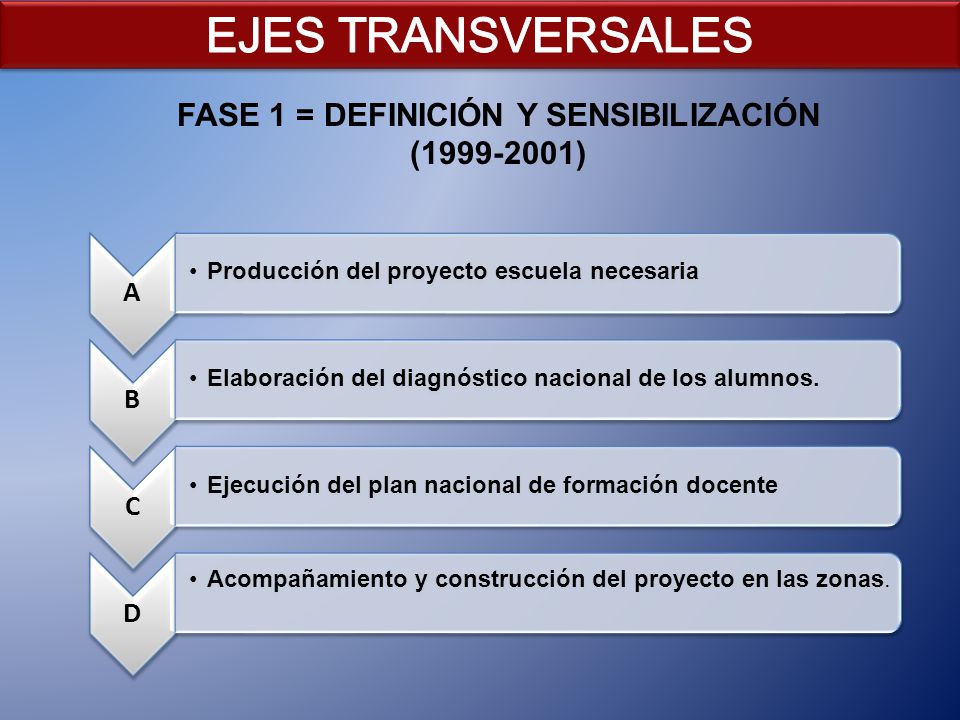 EJES TRANSVERSALES

FASE 1 = DEFINICIÓN Y SENSIBILIZACIÓN (1999-2001)

A
• Producción del proyecto escuela necesaria

B
• Elaboración del diagnóstico nacional de los alumnos.

C
• Ejecución del plan nacional de formación docente

D
• Acompañamiento y construcción del proyecto en las zonas.